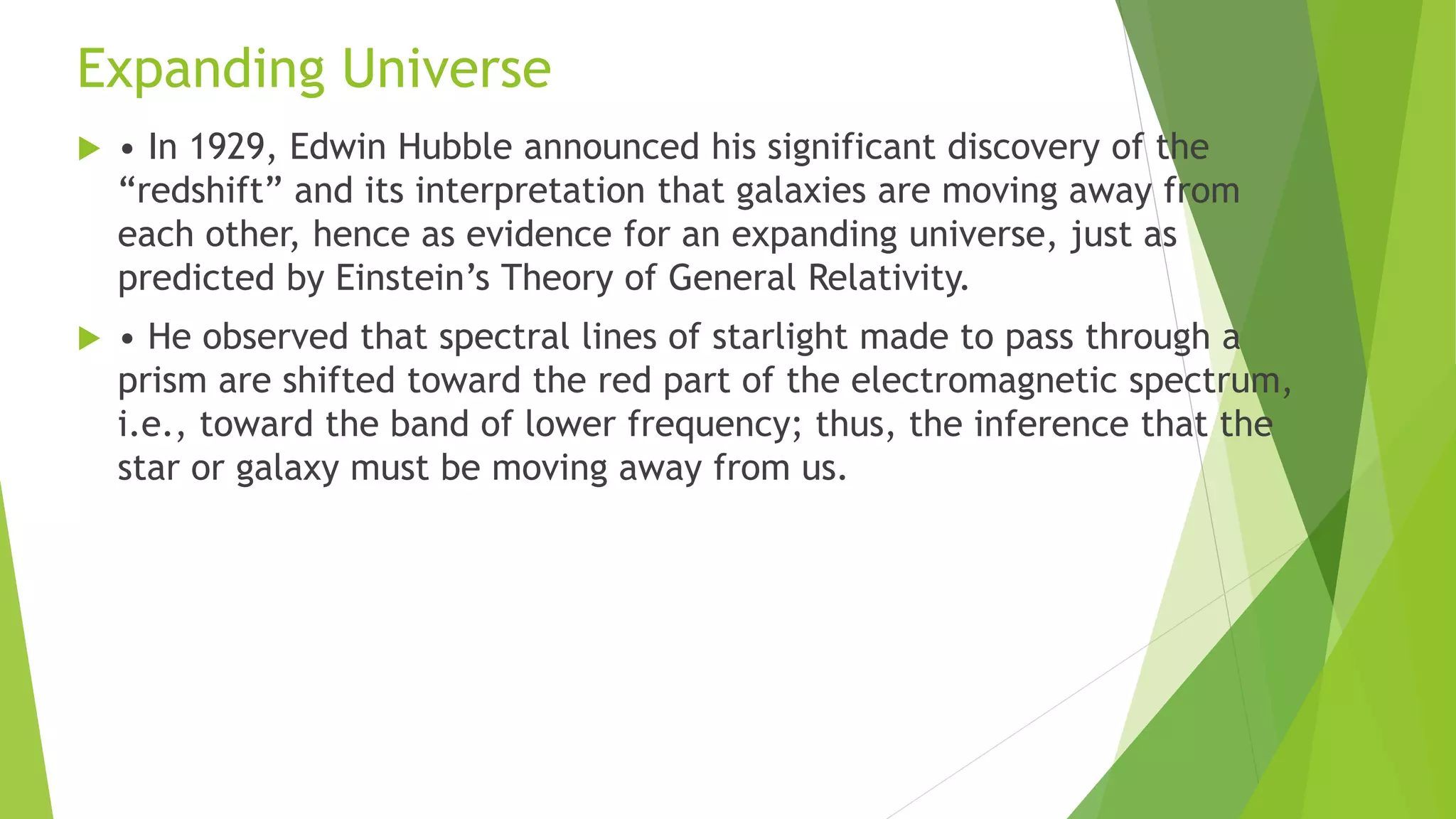 Expanding Universe

• In 1929, Edwin Hubble announced his significant discovery of the “redshift” and its interpretation that galaxies are moving away from each other, hence as evidence for an expanding universe, just as predicted by Einstein’s Theory of General Relativity.

• He observed that spectral lines of starlight made to pass through a prism are shifted toward the red part of the electromagnetic spectrum, i.e., toward the band of lower frequency; thus, the inference that the star or galaxy must be moving away from us.